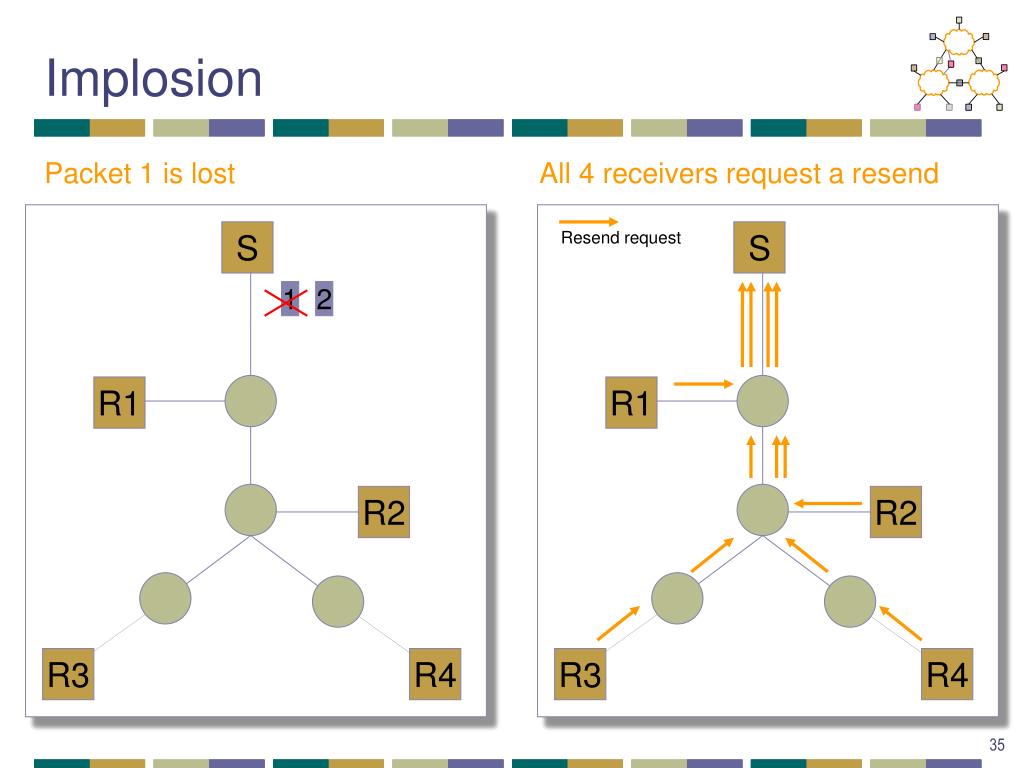 Implosion

Packet 1 is lost

S

1 2

R1

R2

R3

R4

All 4 receivers request a resend

Resend request

S

R1

R2

R3

R4

35